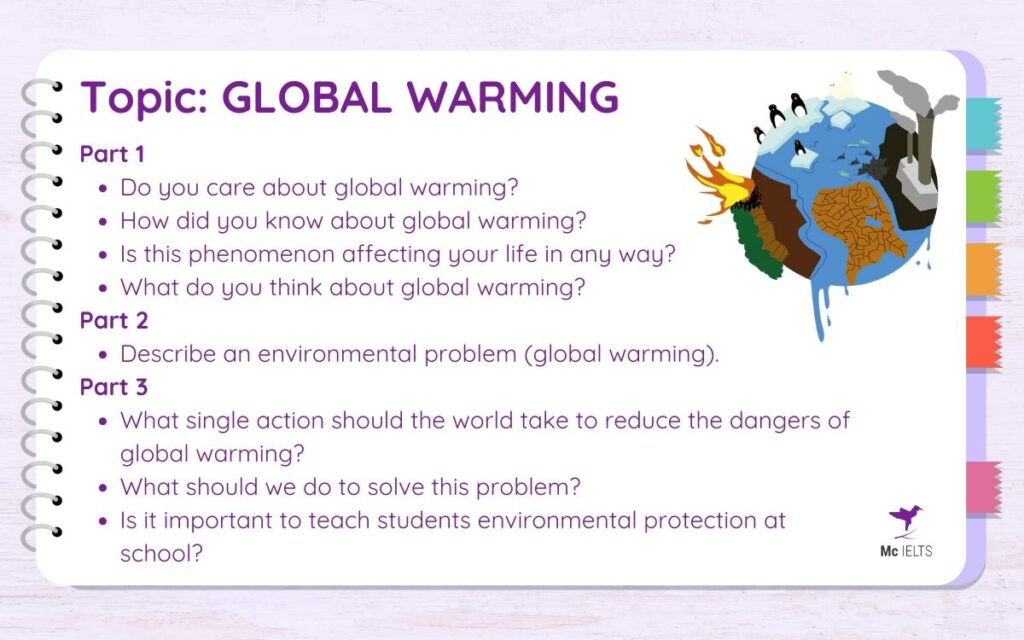 Topic: GLOBAL WARMING

Part 1

- Do you care about global warming?
- How did you know about global warming?
- Is this phenomenon affecting your life in any way?
- What do you think about global warming?

Part 2

- Describe an environmental problem (global warming).

Part 3

- What single action should the world take to reduce the dangers of global warming?
- What should we do to solve this problem?
- Is it important to teach students environmental protection at school?

Mc IELTS